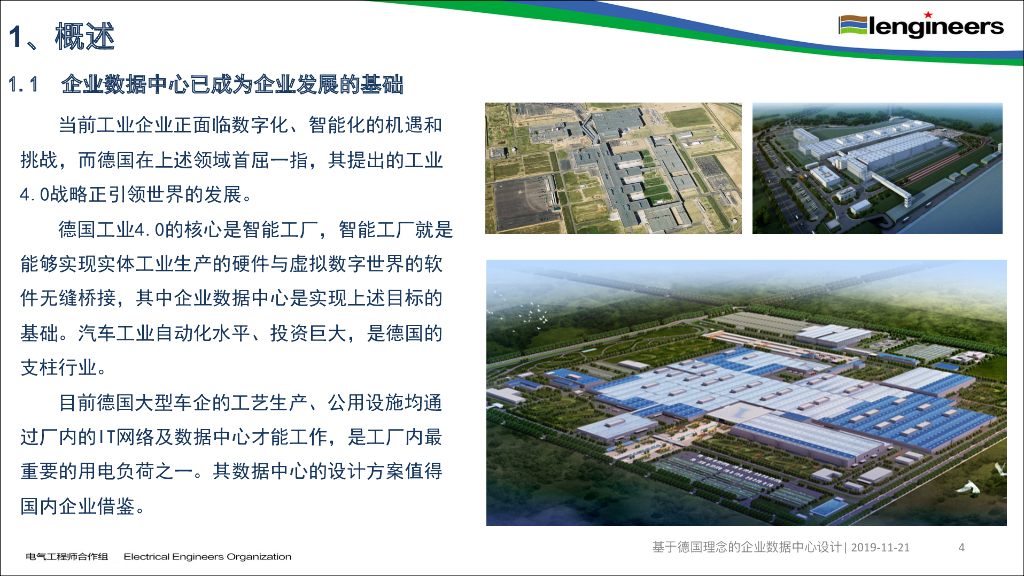 1、概述

lengineers

1.1 企业数据中心已成为企业发展的基础

当前工业企业正面临数字化、智能化的机遇和挑战，而德国在上述领域首屈一指，其提出的工业4.0战略正引领世界的发展。

德国工业4.0的核心是智能工厂，智能工厂就是能够实现实体工业生产的硬件与虚拟数字世界的软件无缝桥接，其中企业数据中心是实现上述目标的基础。汽车工业自动化水平、投资巨大，是德国的支柱行业。

目前德国大型车企的工艺生产、公用设施均通过厂内的IT网络及数据中心才能工作，是工厂内最重要的用电负荷之一。其数据中心的设计方案值得国内企业借鉴。

电气工程师合作组 Electrical Engineers Organization

基于德国理念的企业数据中心设计| 2019-11-21 4